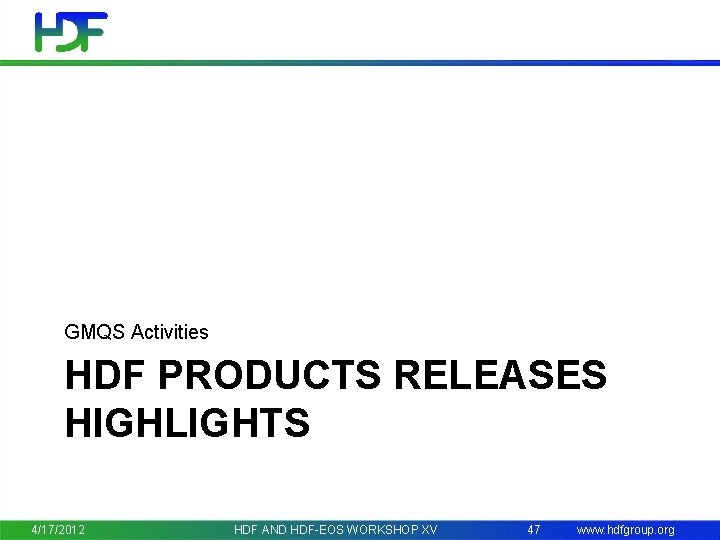 HDF

GMQS Activities

HDF PRODUCTS RELEASES HIGHLIGHTS

4/17/2012 HDF AND HDF-EOS WORKSHOP XV 47 www.hdfgroup.org